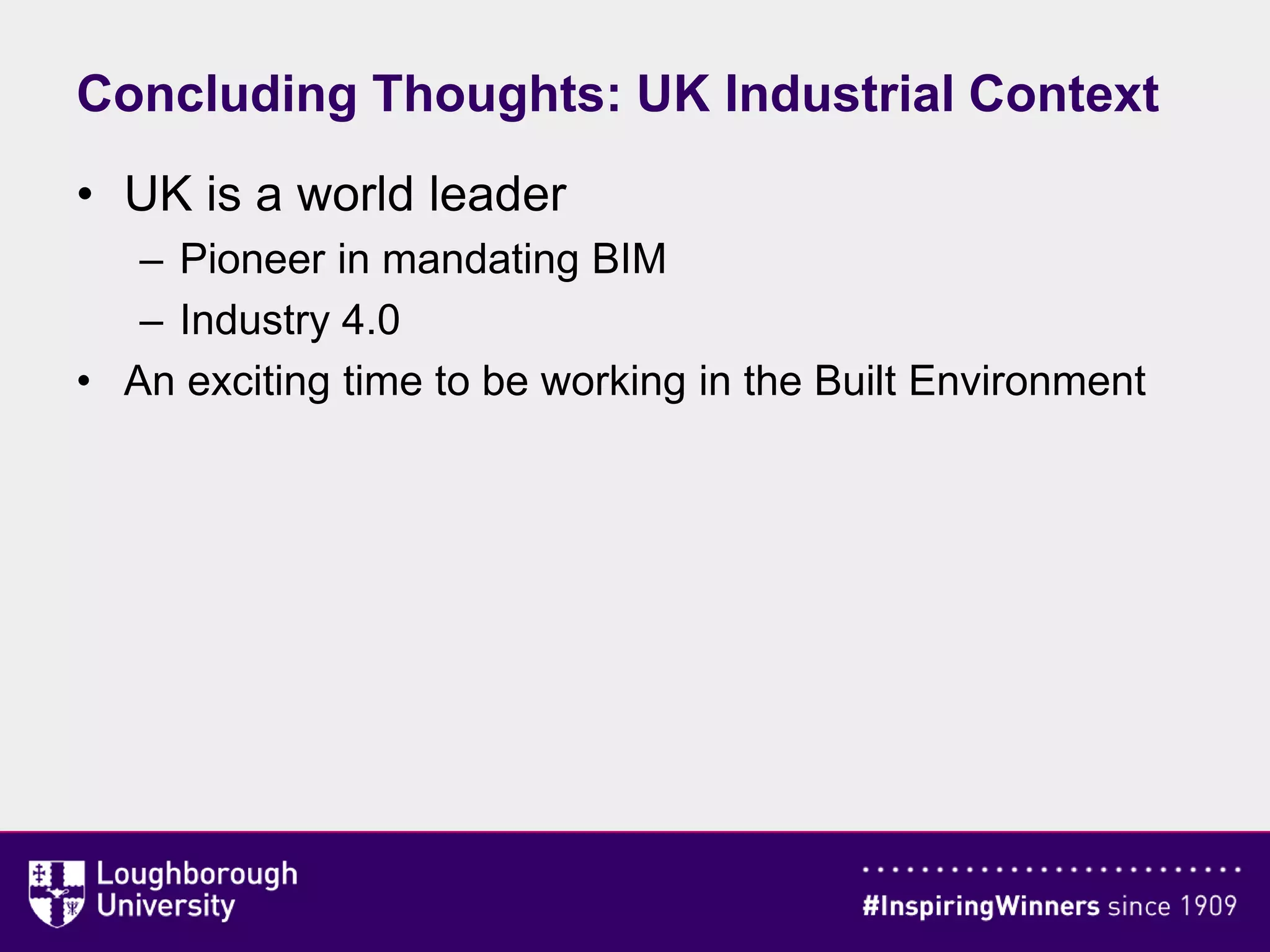 Concluding Thoughts: UK Industrial Context

• UK is a world leader
  – Pioneer in mandating BIM
  – Industry 4.0
• An exciting time to be working in the Built Environment

Loughborough University

#InspiringWinners since 1909